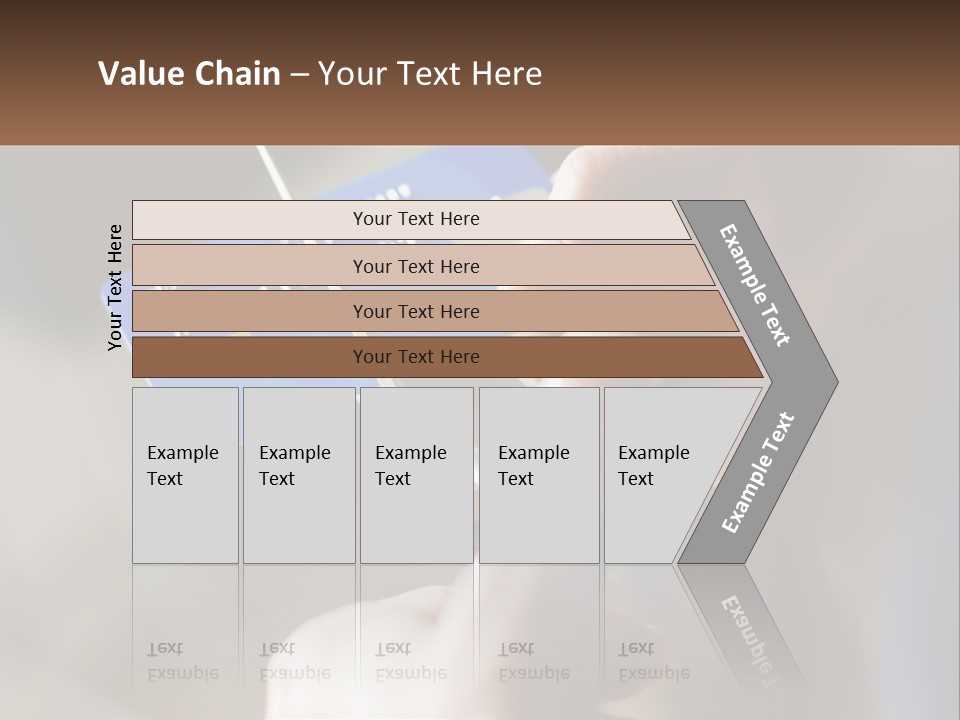 Value Chain – Your Text Here

Your Text Here

Your Text Here

Your Text Here

Your Text Here

Your Text Here

Example Text

Example Text

Example Text

Example Text

Example Text

Example Text

Example Text